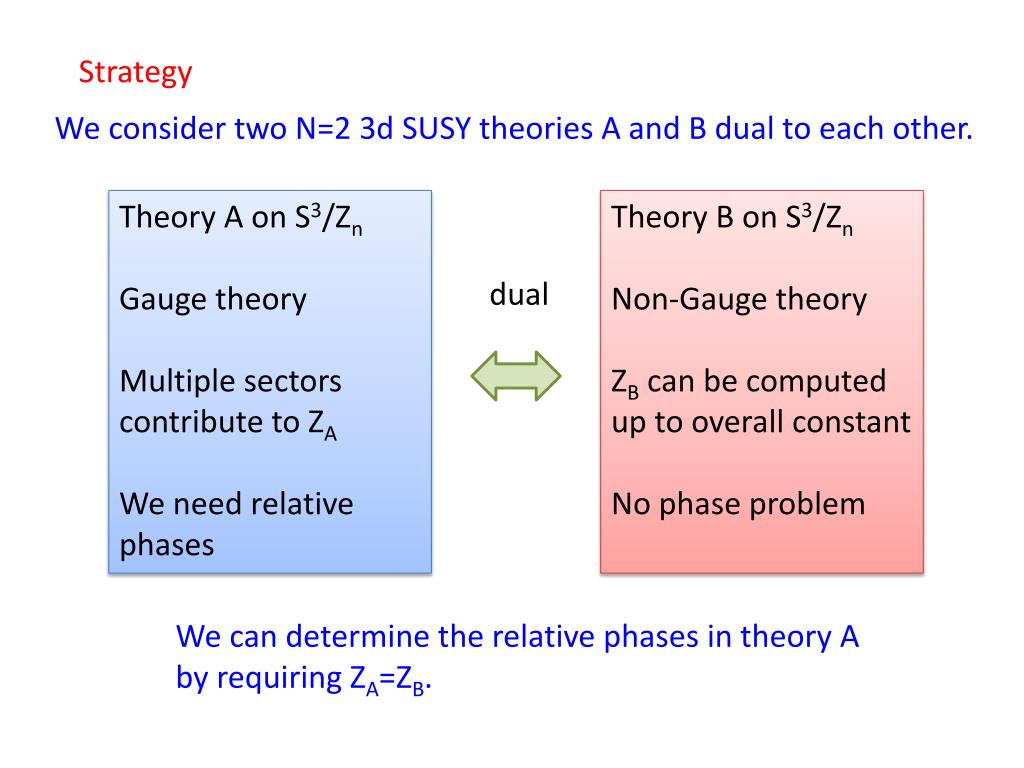 Strategy

We consider two N=2 3d SUSY theories A and B dual to each other.

Theory A on $S^3/Z_n$

Gauge theory

Multiple sectors contribute to $Z_A$

We need relative phases

dual

Theory B on $S^3/Z_n$

Non-Gauge theory

$Z_B$ can be computed up to overall constant

No phase problem

We can determine the relative phases in theory A by requiring $Z_A=Z_B$.